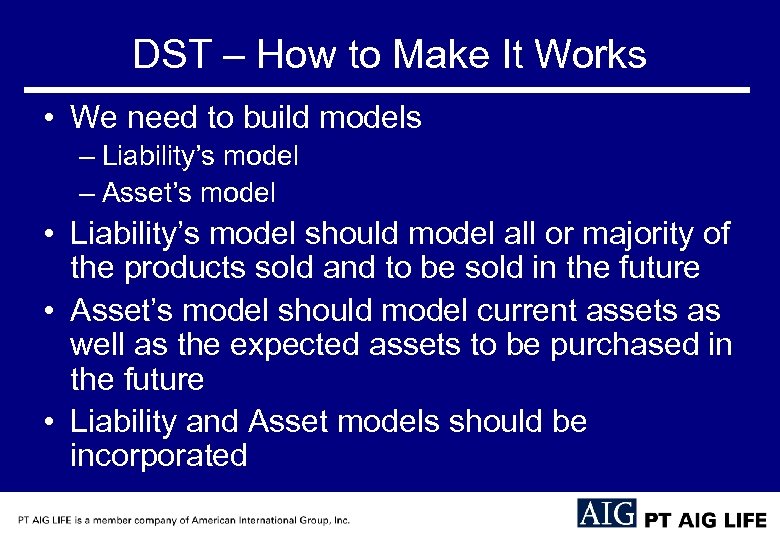 DST – How to Make It Works

• We need to build models
  – Liability's model
  – Asset's model
• Liability's model should model all or majority of the products sold and to be sold in the future
• Asset's model should model current assets as well as the expected assets to be purchased in the future
• Liability and Asset models should be incorporated

PT AIG LIFE is a member company of American International Group, Inc.

AIG PT AIG LIFE